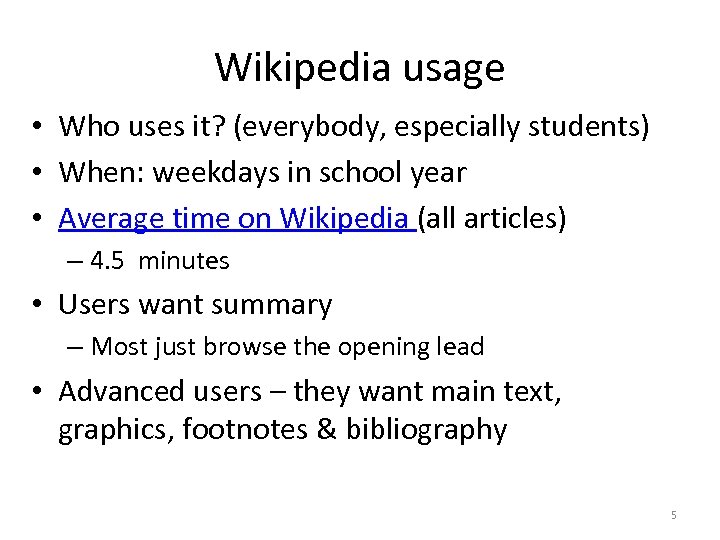 Wikipedia usage

• Who uses it? (everybody, especially students)
• When: weekdays in school year
• Average time on Wikipedia (all articles)
– 4.5 minutes
• Users want summary
– Most just browse the opening lead
• Advanced users – they want main text, graphics, footnotes & bibliography

5